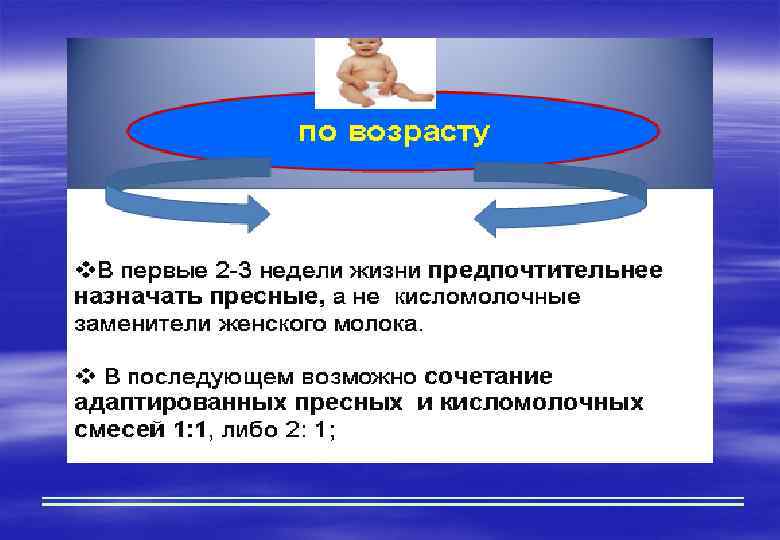 по возрасту

❖В первые 2-3 недели жизни предпочтительнее назначать пресные, а не кисломолочные заменители женского молока.

❖ В последующем возможно сочетание адаптированных пресных и кисломолочных смесей 1:1, либо 2: 1;